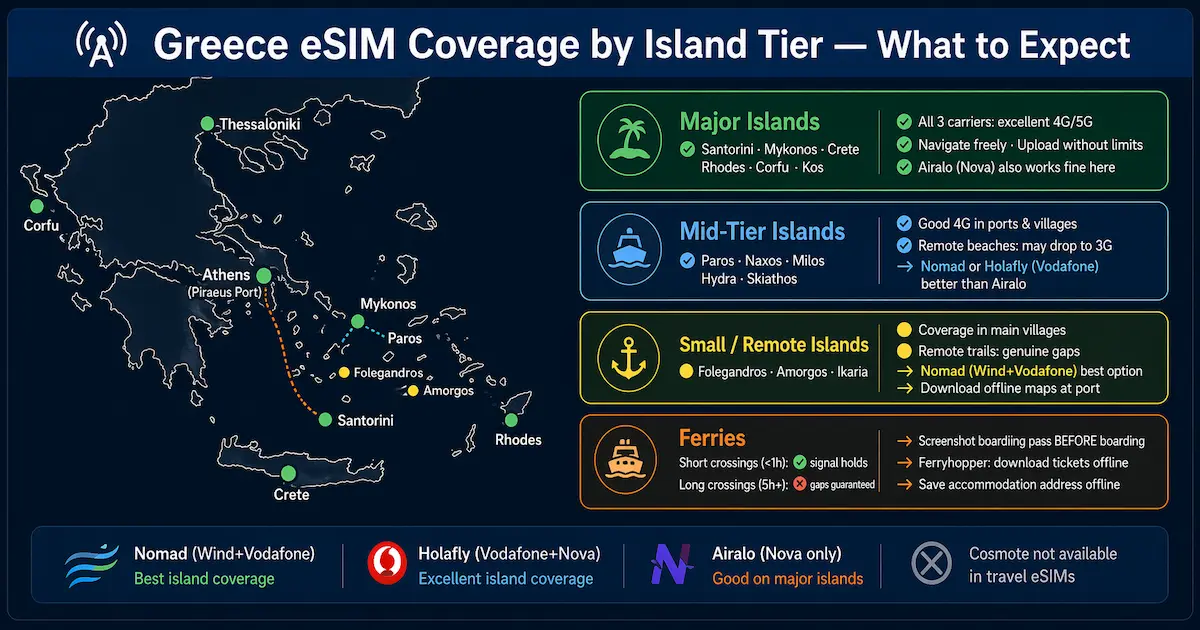 Greece eSIM Coverage by Island Tier — What to Expect

Thessaloniki
Corfu
Athens
(Piraeus Port)
Mykonos
Paros
Folegandros
Amorgos
Santorini
Rhodes
Crete

Major Islands
Santorini · Mykonos · Crete
Rhodes · Corfu · Kos
All 3 carriers: excellent 4G/5G
Navigate freely · Upload without limits
Airalo (Nova) also works fine here

Mid-Tier Islands
Paros · Naxos · Milos
Hydra · Skiathos
Good 4G in ports & villages
Remote beaches: may drop to 3G
→ Nomad or Holafly (Vodafone) better than Airalo

Small / Remote Islands
Folegandros · Amorgos · Ikaria
Coverage in main villages
Remote trails: genuine gaps
→ Nomad (Wind+Vodafone) best option
→ Download offline maps at port

Ferries
Short crossings (<1h): signal holds
Long crossings (5h+): gaps guaranteed
→ Screenshot boardiing pass BEFORE boarding
→ Ferryhopper: download tickets offline
→ Save accommodation address offline

Nomad (Wind+Vodafone)
Best island coverage

Holafly (Vodafone+Nova)
Excellent island coverage

Airalo (Nova only)
Good on major islands

Cosmote not available in travel eSIMs